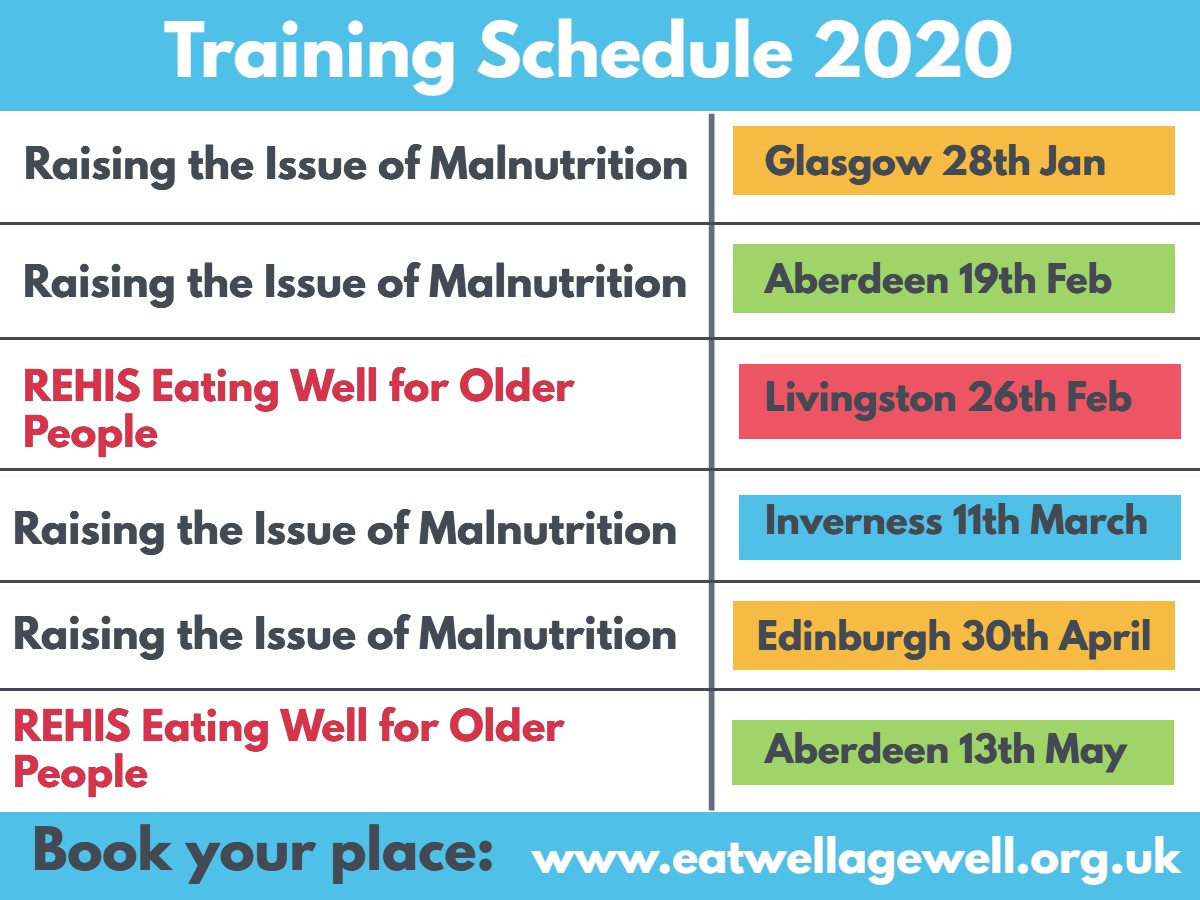 Training Schedule 2020

| | |
|---|---|
| Raising the Issue of Malnutrition | Glasgow 28th Jan |
| Raising the Issue of Malnutrition | Aberdeen 19th Feb |
| REHIS Eating Well for Older People | Livingston 26th Feb |
| Raising the Issue of Malnutrition | Inverness 11th March |
| Raising the Issue of Malnutrition | Edinburgh 30th April |
| REHIS Eating Well for Older People | Aberdeen 13th May |

Book your place: www.eatwellagewell.org.uk